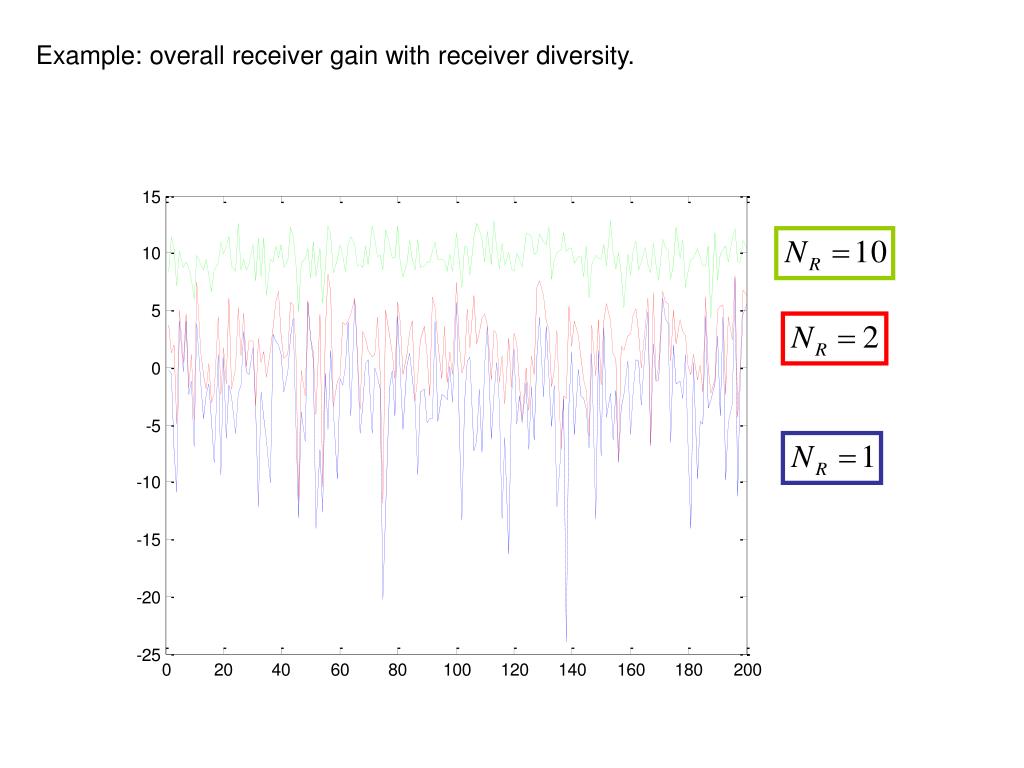 Example: overall receiver gain with receiver diversity.

15
10
5
0
-5
-10
-15
-20
-25

0 20 40 60 80 100 120 140 160 180 200

$N_R = 10$

$N_R = 2$

$N_R = 1$